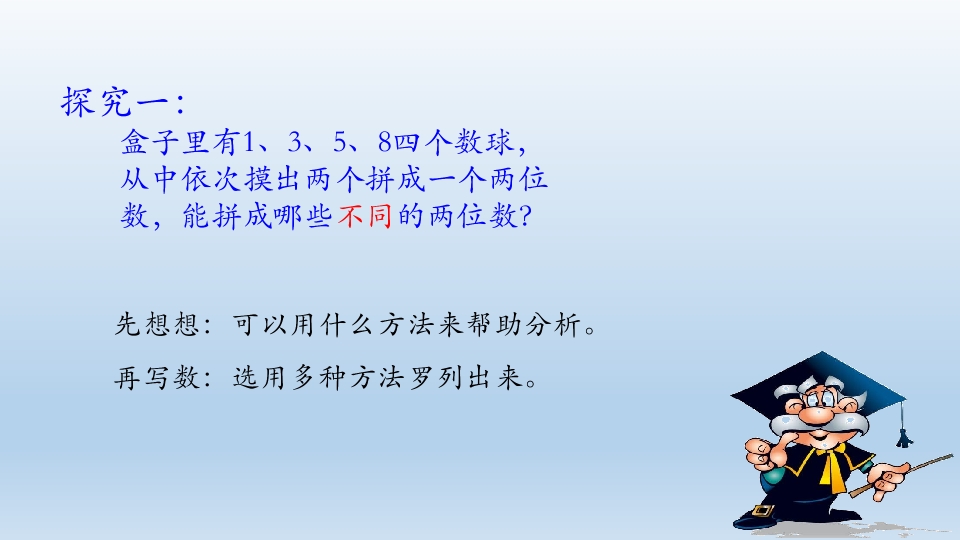 探究一：

盒子里有1、3、5、8四个数球，从中依次摸出两个拼成一个两位数，能拼成哪些不同的两位数？

先想想：可以用什么方法来帮助分析。

再写数：选用多种方法罗列出来。